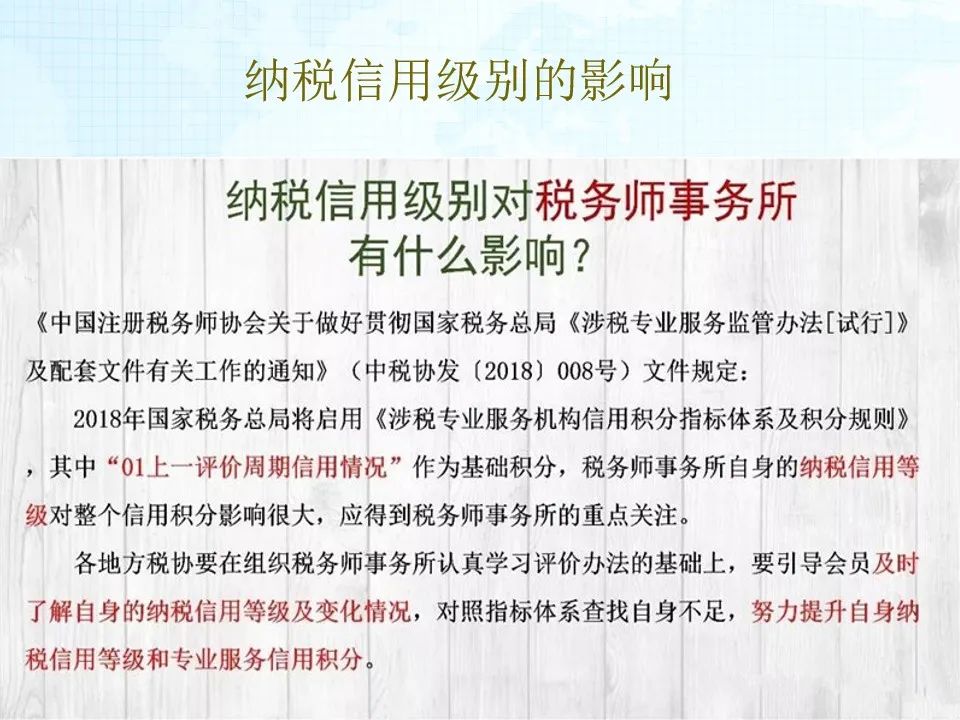 纳税信用级别的影响

纳税信用级别对税务师事务所有什么影响？

《中国注册税务师协会关于做好贯彻国家税务总局《涉税专业服务监管办法[试行]》及配套文件有关工作的通知》（中税协发〔2018〕008号）文件规定：

2018年国家税务总局将启用《涉税专业服务机构信用积分指标体系及积分规则》，其中“01上一评价周期信用情况”作为基础积分，税务师事务所自身的纳税信用等级对整个信用积分影响很大，应得到税务师事务所的重点关注。

各地方税协要在组织税务师事务所认真学习评价办法的基础上，要引导会员及时了解自身的纳税信用等级及变化情况，对照指标体系查找自身不足，努力提升自身纳税信用等级和专业服务信用积分。